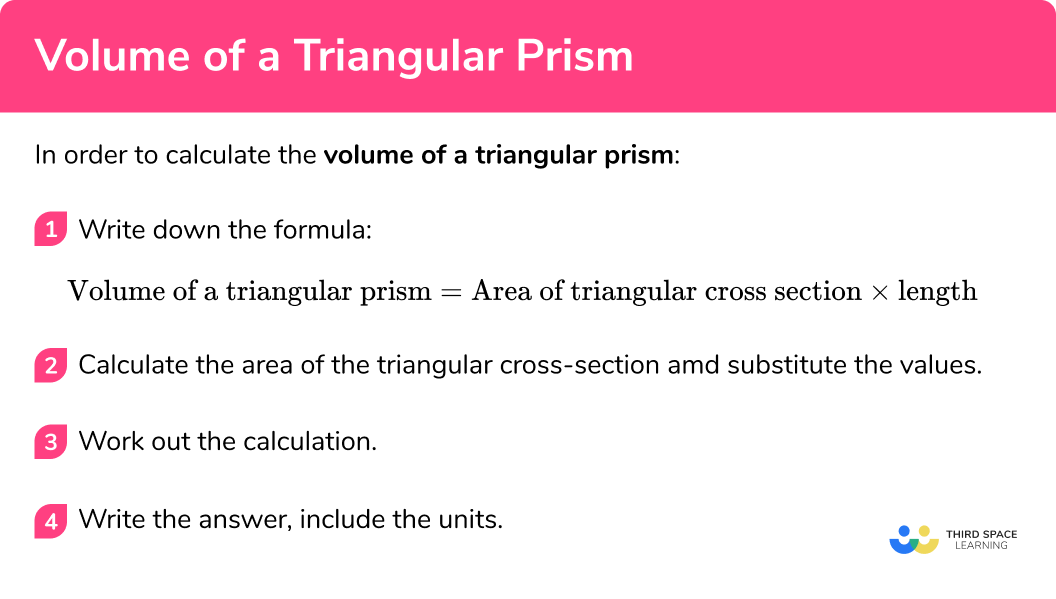 Volume of a Triangular Prism

In order to calculate the **volume of a triangular prism**:

1 Write down the formula:

$\text{Volume of a triangular prism} = \text{Area of triangular cross section} \times \text{length}$

2 Calculate the area of the triangular cross-section amd substitute the values.

3 Work out the calculation.

4 Write the answer, include the units.

THIRD SPACE LEARNING